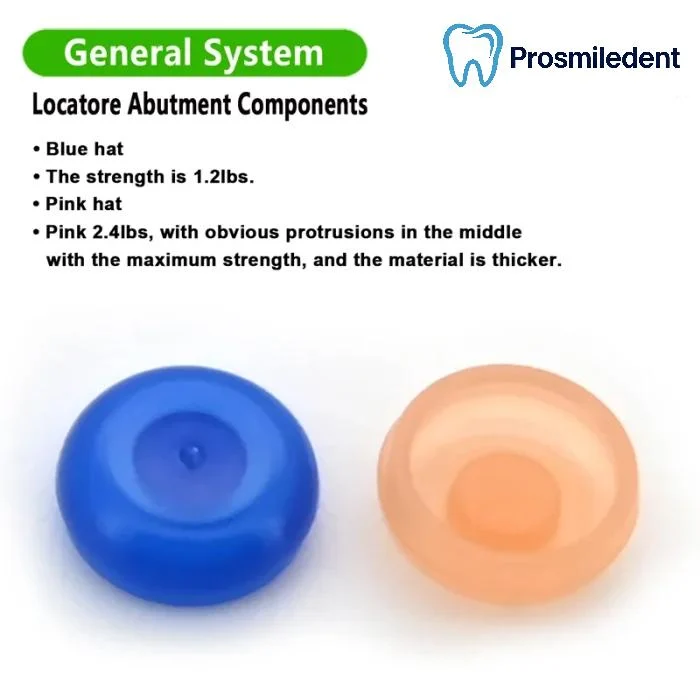 General System

Prosmiledent

Locatore Abutment Components

• Blue hat
• The strength is 1.2lbs.
• Pink hat
• Pink 2.4lbs, with obvious protrusions in the middle with the maximum strength, and the material is thicker.